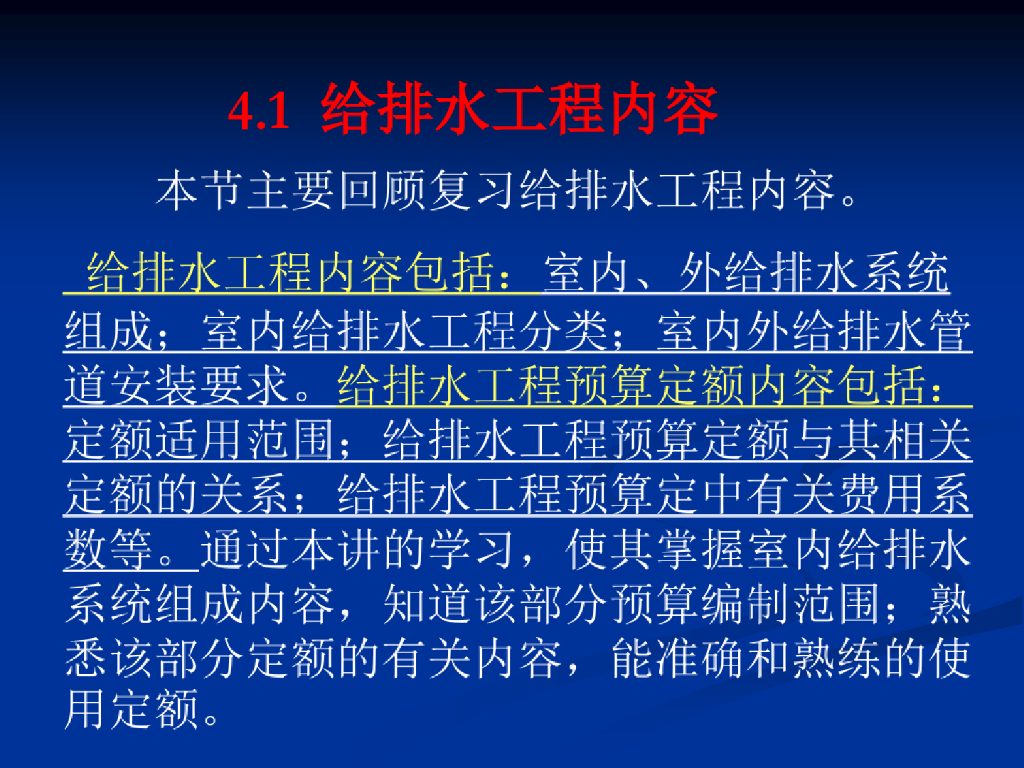 4.1 给排水工程内容

本节主要回顾复习给排水工程内容。

给排水工程内容包括：室内、外给排水系统组成；室内给排水工程分类；室内外给排水管道安装要求。给排水工程预算定额内容包括：定额适用范围；给排水工程预算定额与其相关定额的关系；给排水工程预算定中有关费用系数等。通过本讲的学习，使其掌握室内给排水系统组成内容，知道该部分预算编制范围；熟悉该部分定额的有关内容，能准确和熟练的使用定额。